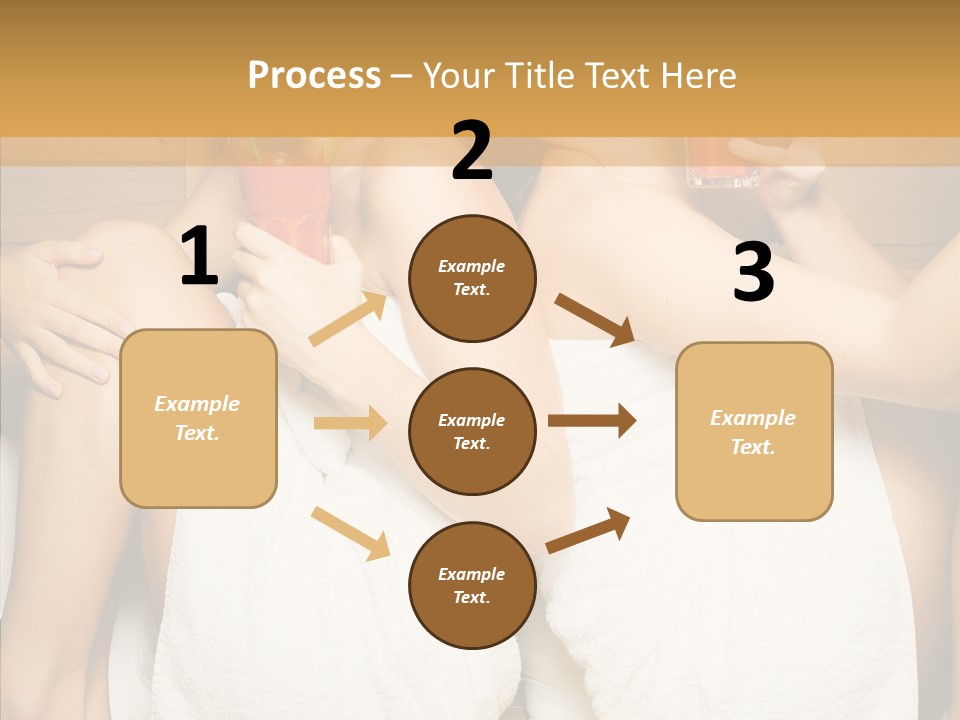 Process – Your Title Text Here

1

Example Text.

2

Example Text.

Example Text.

Example Text.

3

Example Text.